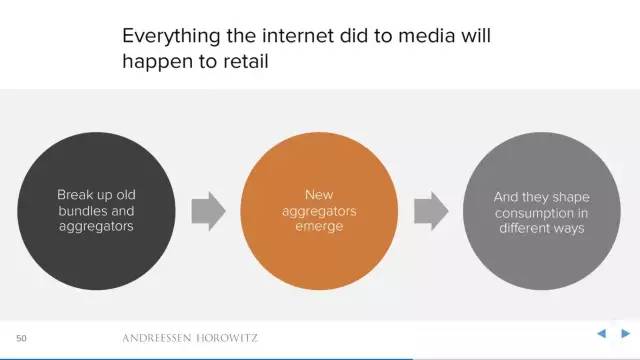 Everything the internet did to media will happen to retail

Break up old bundles and aggregators

New aggregators emerge

And they shape consumption in different ways

50

ANDREESSEN HOROWITZ